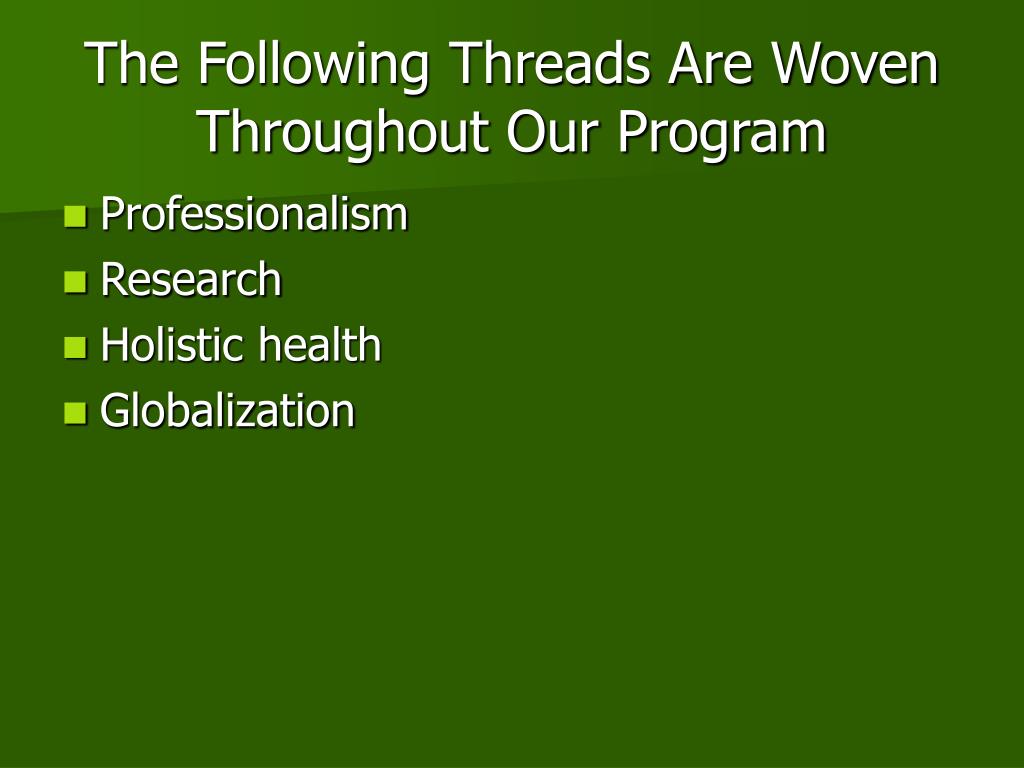 The Following Threads Are Woven Throughout Our Program

- Professionalism
- Research
- Holistic health
- Globalization